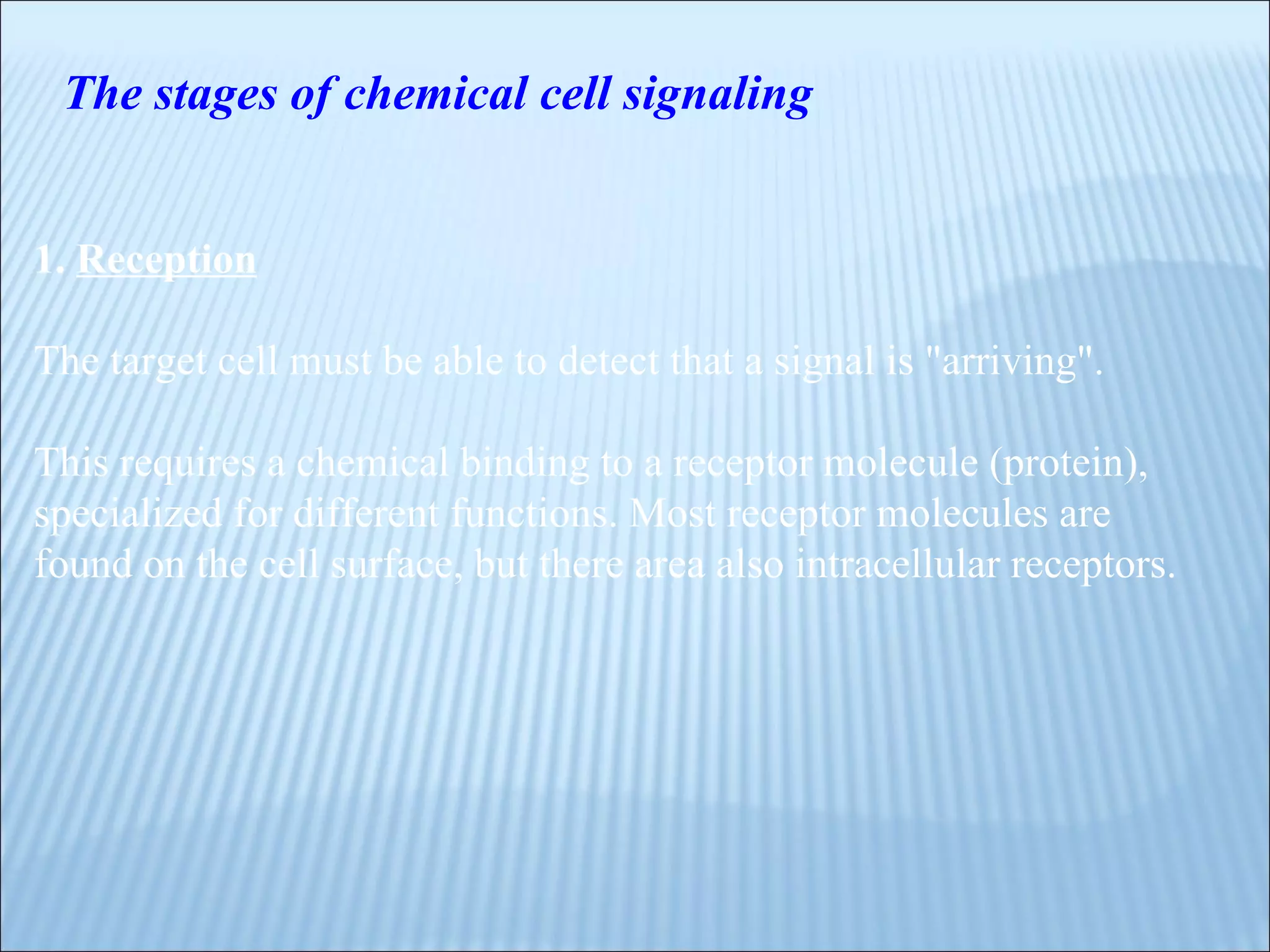 The stages of chemical cell signaling

1. Reception

The target cell must be able to detect that a signal is "arriving".

This requires a chemical binding to a receptor molecule (protein), specialized for different functions. Most receptor molecules are found on the cell surface, but there area also intracellular receptors.